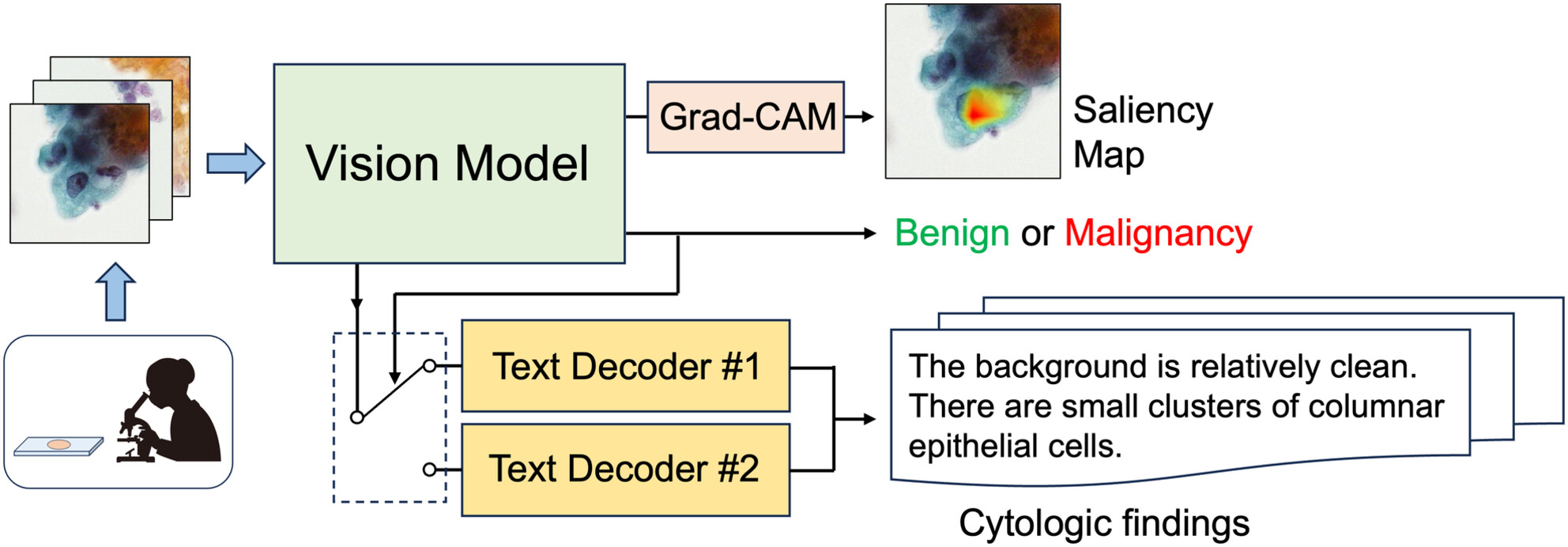 Vision Model

Grad-CAM

Saliency Map

Benign or Malignancy

Text Decoder #1

Text Decoder #2

The background is relatively clean. There are small clusters of columnar epithelial cells.

Cytologic findings